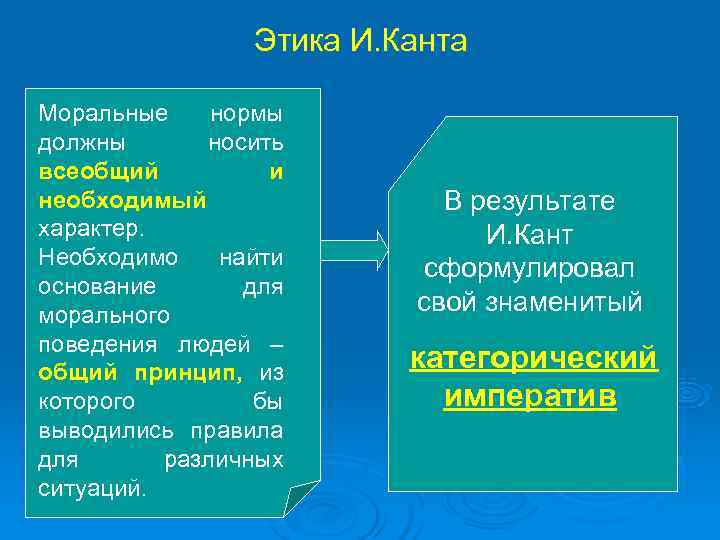 Этика И.Канта

Моральные нормы должны носить всеобщий и необходимый характер. Необходимо найти основание для морального поведения людей – общий принцип, из которого бы выводились правила для различных ситуаций.

В результате И.Кант сформулировал свой знаменитый

категорический императив